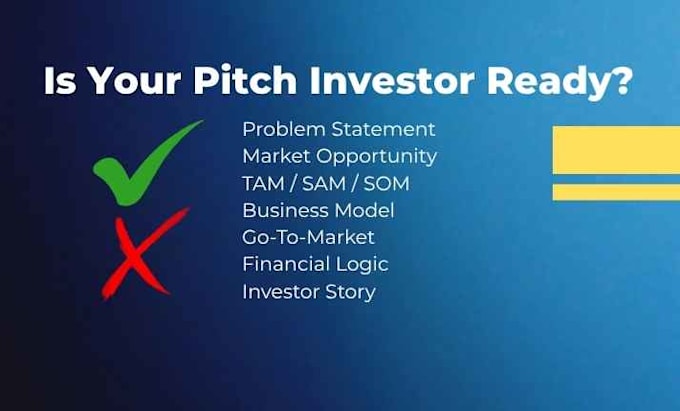 Is Your Pitch Investor Ready?

Problem Statement
Market Opportunity
TAM / SAM / SOM
Business Model
Go-To-Market
Financial Logic
Investor Story